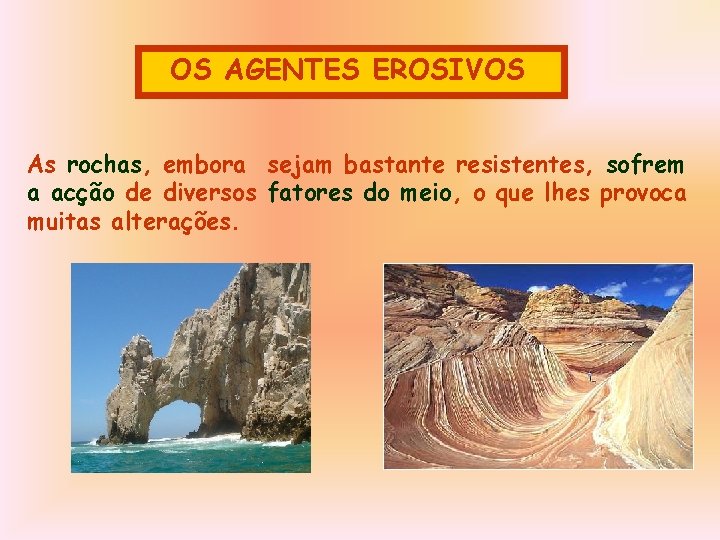 OS AGENTES EROSIVOS

As rochas, embora sejam bastante resistentes, sofrem a acção de diversos fatores do meio, o que lhes provoca muitas alterações.